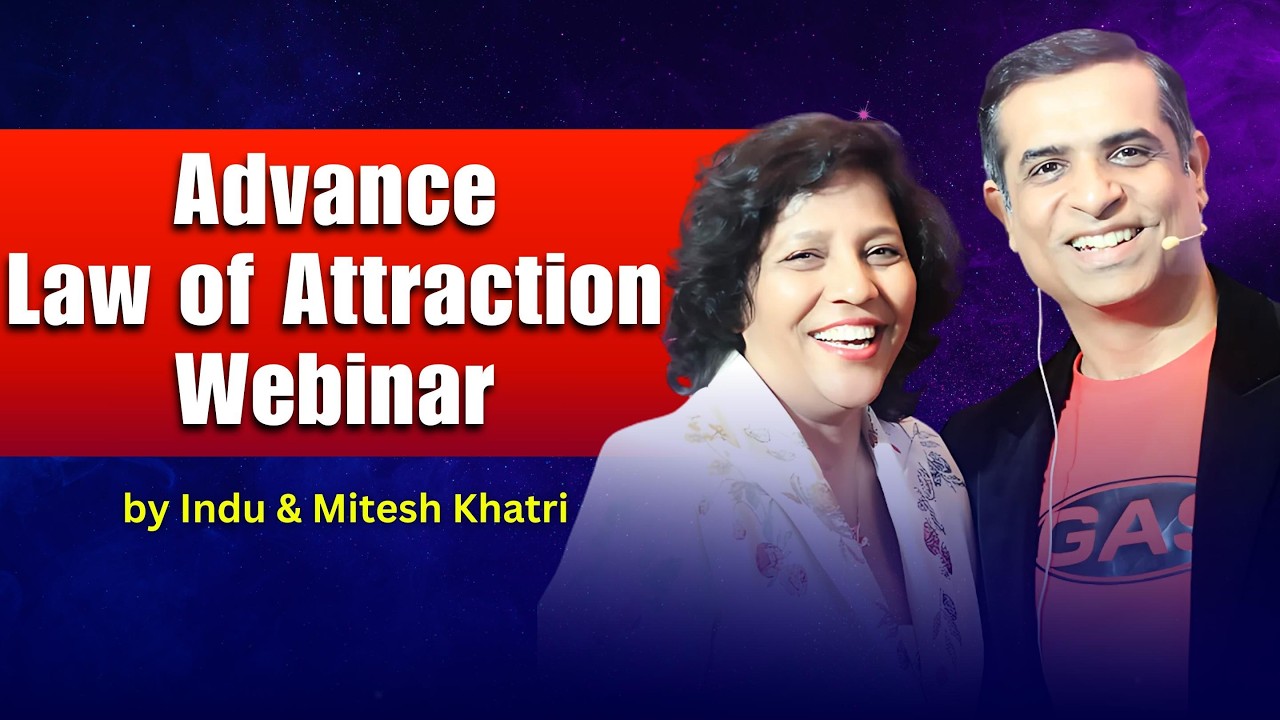 Advance
Law of Attraction
Webinar

by Indu & Mitesh Khatri

GAS